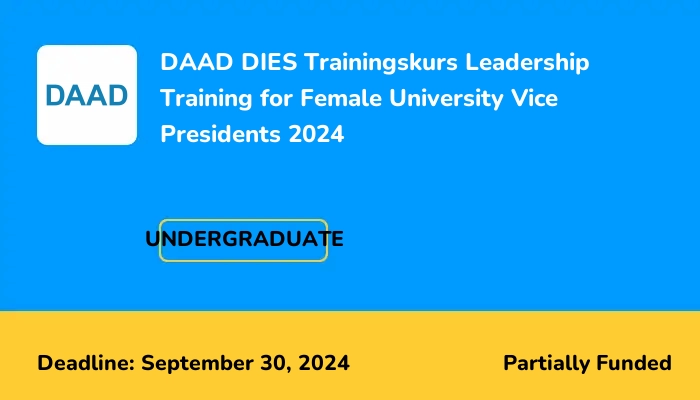 DAAD

DAAD DIES Trainingskurs Leadership Training for Female University Vice Presidents 2024

UNDERGRADUATE

Deadline: September 30, 2024

Partially Funded